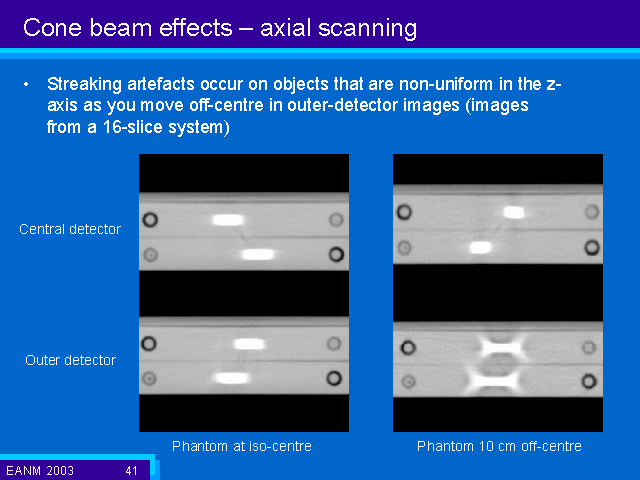 Cone beam effects – axial scanning

• Streaking artefacts occur on objects that are non-uniform in the z-axis as you move off-centre in outer-detector images (images from a 16-slice system)

Central detector

Outer detector

Phantom at iso-centre

Phantom 10 cm off-centre

EANM 2003 41